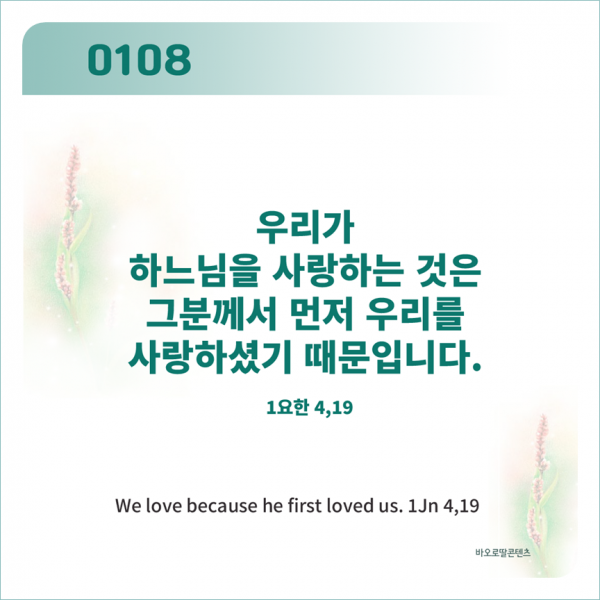 0108

우리가
하느님을 사랑하는 것은
그분께서 먼저 우리를
사랑하셨기 때문입니다.

1요한 4,19

We love because he first loved us. 1Jn 4,19

바오로딸콘텐츠